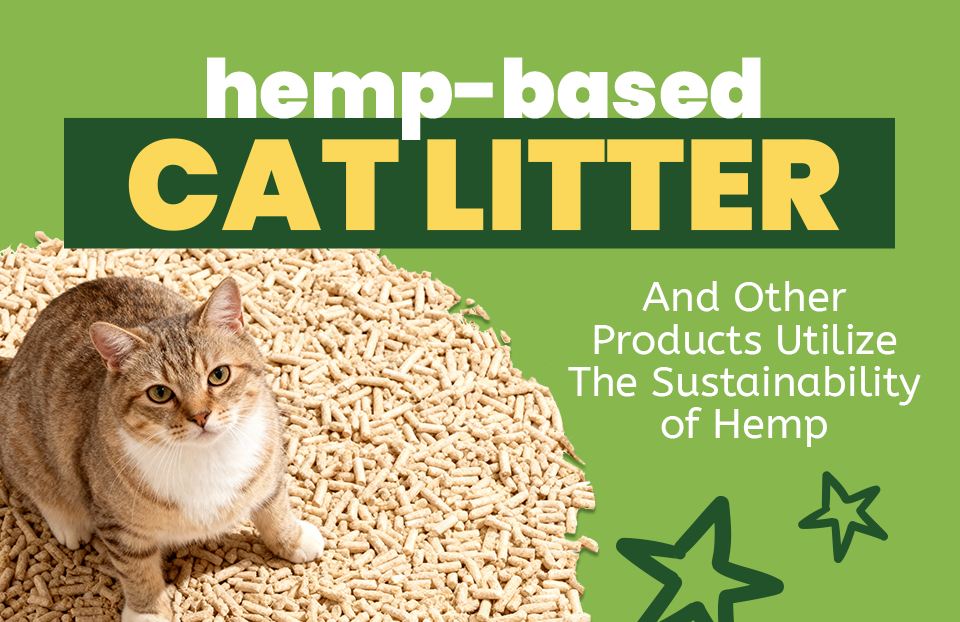 hemp-based
CAT LITTER

And Other Products Utilize The Sustainability of Hemp